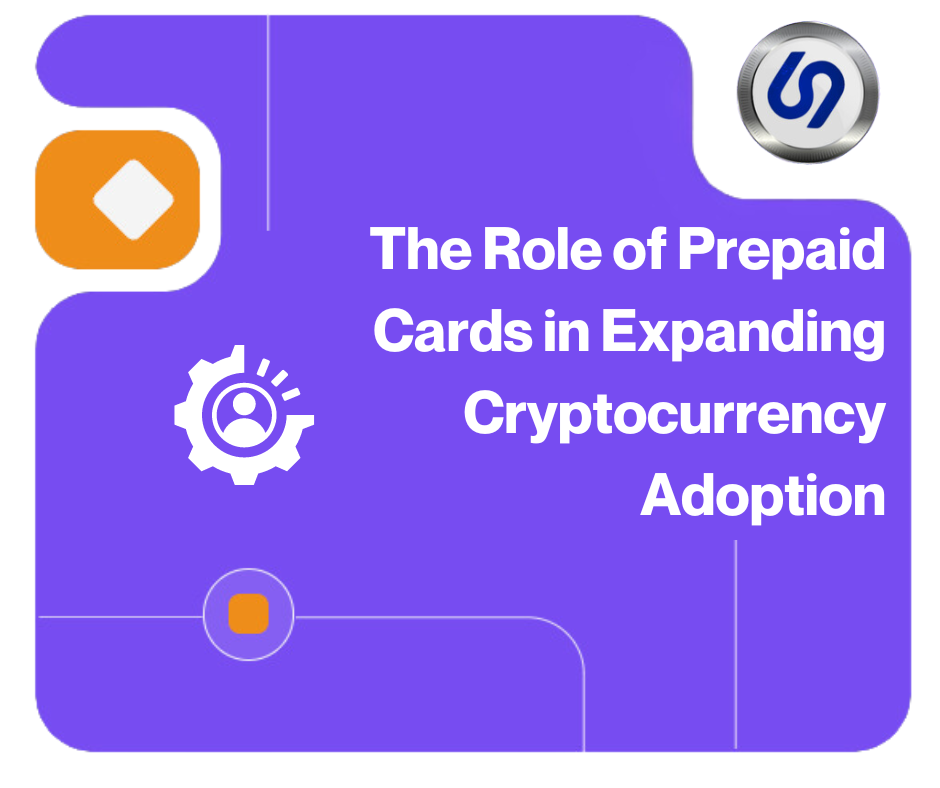 The Role of Prepaid Cards in Expanding Cryptocurrency Adoption